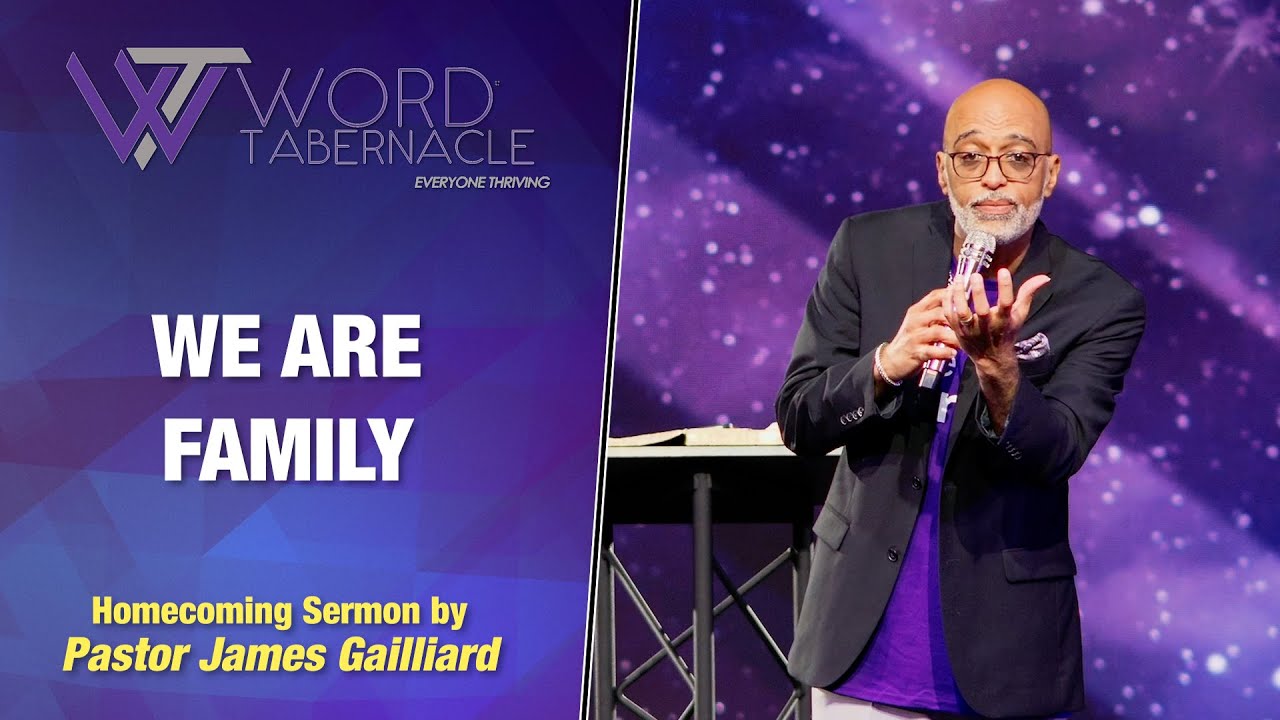 WT WORD TABERNACLE
EVERYONE THRIVING

WE ARE FAMILY

Homecoming Sermon by
Pastor James Gailliard